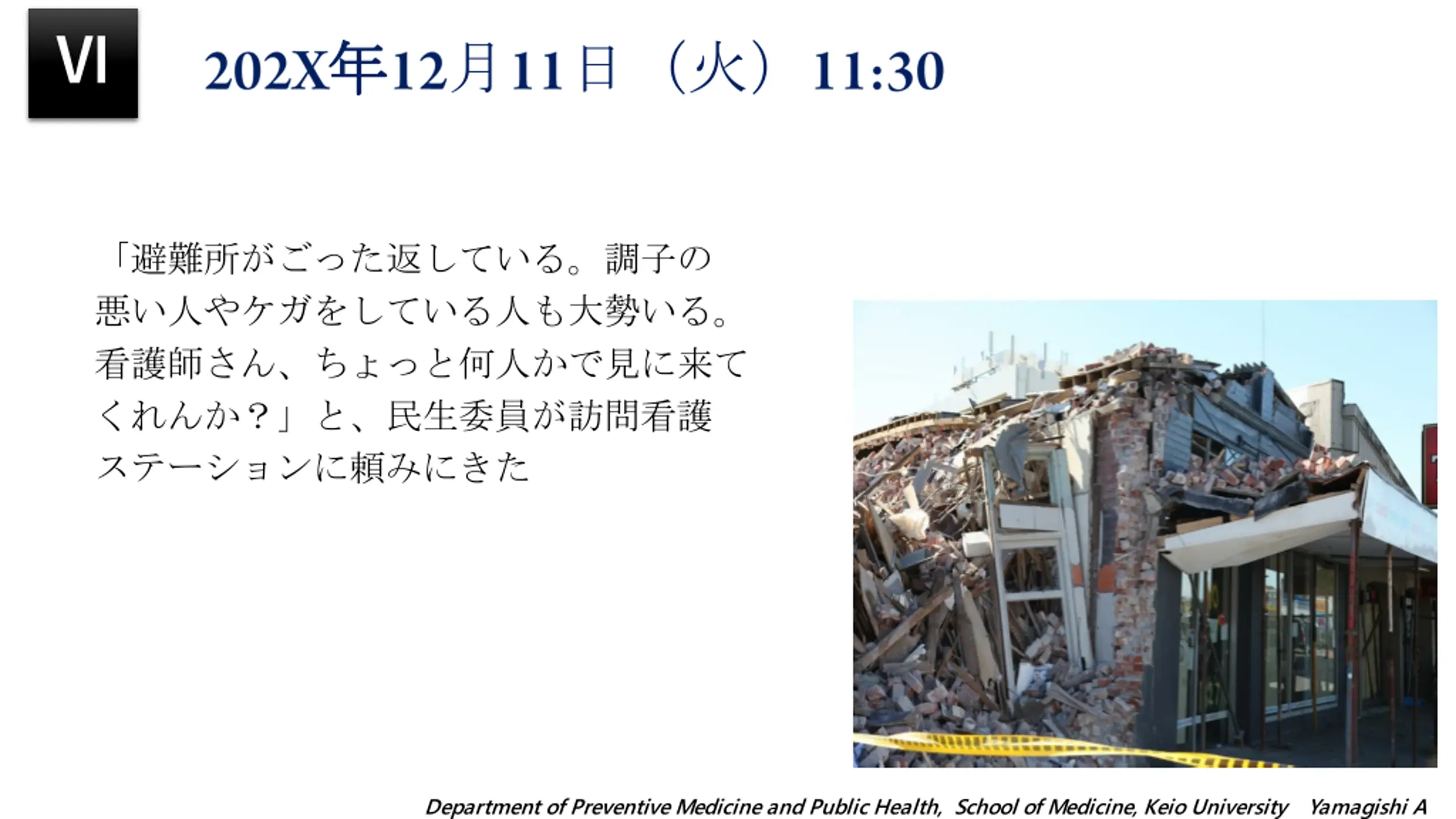 VI

202X年12月11日（火）11:30

「避難所がごった返している。調子の悪い人やケガをしている人も大勢いる。看護師さん、ちょっと何人かで見に来てくれんか？」と、民生委員が訪問看護ステーションに頼みにきた

Department of Preventive Medicine and Public Health, School of Medicine, Keio University Yamagishi A